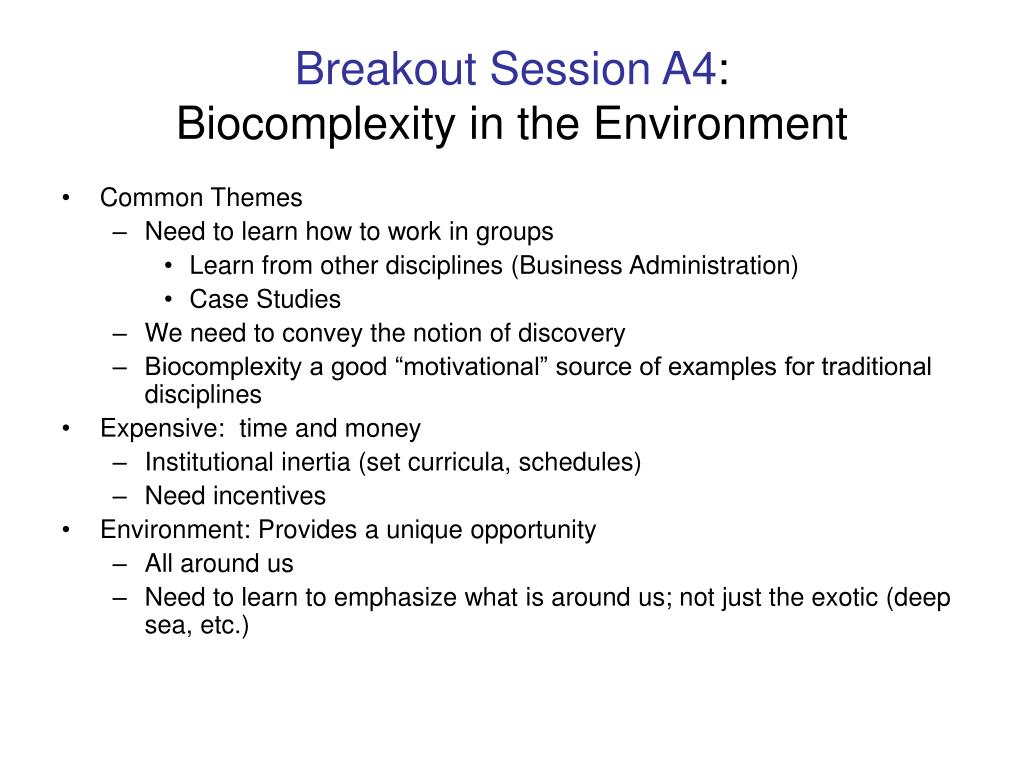 Breakout Session A4:
Biocomplexity in the Environment

• Common Themes
– Need to learn how to work in groups
• Learn from other disciplines (Business Administration)
• Case Studies
– We need to convey the notion of discovery
– Biocomplexity a good “motivational” source of examples for traditional disciplines
• Expensive: time and money
– Institutional inertia (set curricula, schedules)
– Need incentives
• Environment: Provides a unique opportunity
– All around us
– Need to learn to emphasize what is around us; not just the exotic (deep sea, etc.)